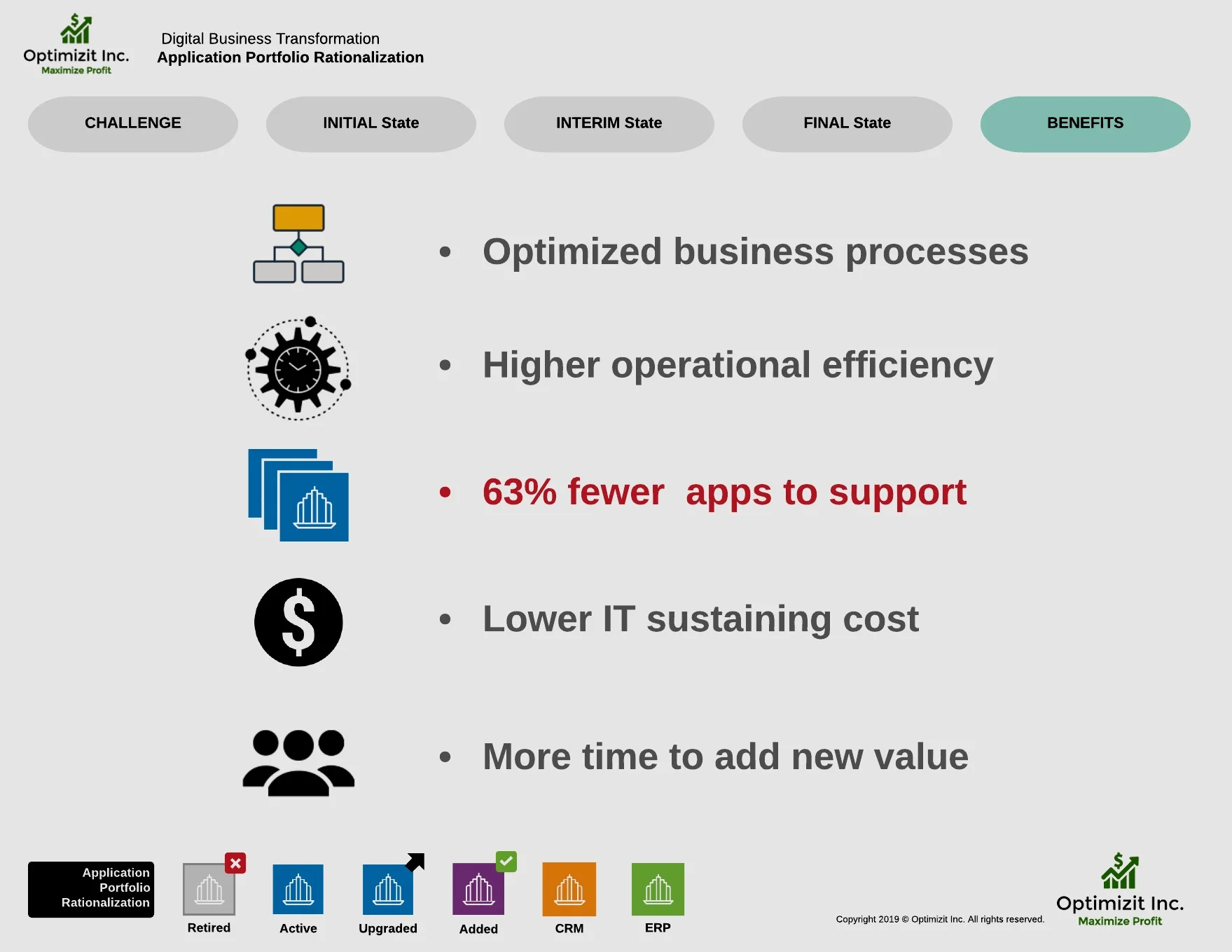 Optimizit Inc.
Maximize Profit

Digital Business Transformation
Application Portfolio Rationalization

CHALLENGE

INITIAL State

INTERIM State

FINAL State

BENEFITS

• Optimized business processes

• Higher operational efficiency

• 63% fewer apps to support

• Lower IT sustaining cost

• More time to add new value

Application Portfolio Rationalization

Retired

Active

Upgraded

Added

CRM

ERP

Copyright 2019 © Optimizit Inc. All rights reserved.

Optimizit Inc.
Maximize Profit